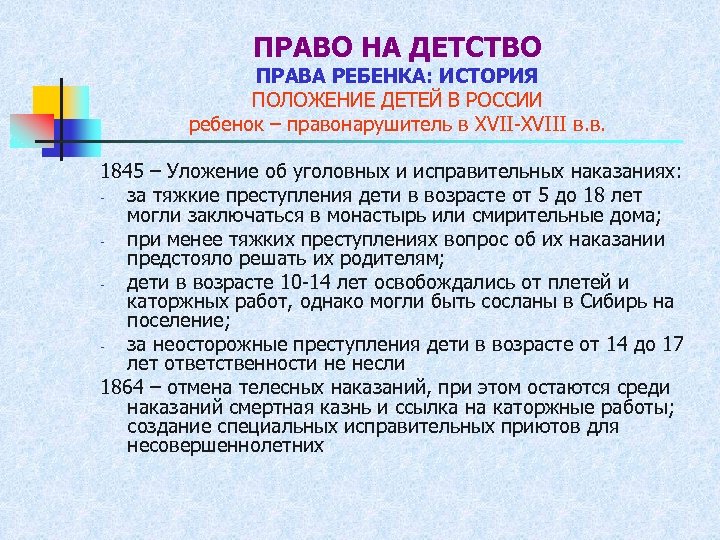 ПРАВО НА ДЕТСТВО
ПРАВА РЕБЕНКА: ИСТОРИЯ
ПОЛОЖЕНИЕ ДЕТЕЙ В РОССИИ
ребенок – правонарушитель в XVII-XVIII в.в.

1845 – Уложение об уголовных и исправительных наказаниях:
- за тяжкие преступления дети в возрасте от 5 до 18 лет могли заключаться в монастырь или смирительные дома;
- при менее тяжких преступлениях вопрос об их наказании предстояло решать их родителям;
- дети в возрасте 10-14 лет освобождались от плетей и каторжных работ, однако могли быть сосланы в Сибирь на поселение;
- за неосторожные преступления дети в возрасте от 14 до 17 лет ответственности не несли
1864 – отмена телесных наказаний, при этом остаются среди наказаний смертная казнь и ссылка на каторжные работы; создание специальных исправительных приютов для несовершеннолетних